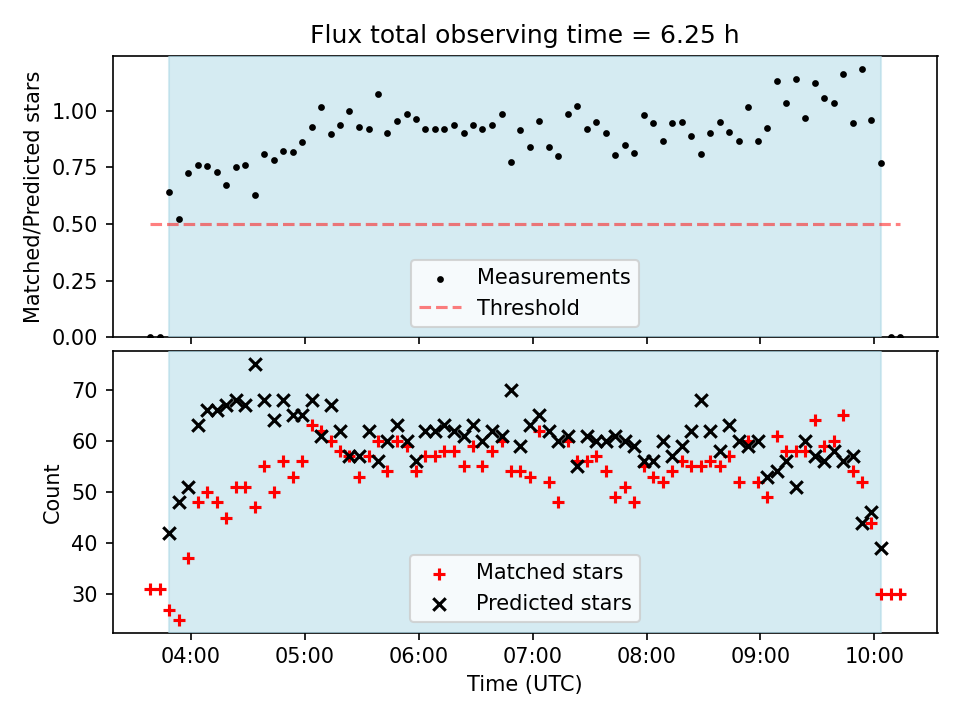 Flux total observing time = 6.25 h

Matched/Predicted stars

1.00
0.75
0.50
0.25
0.00

Measurements
Threshold

Count

70
60
50
40
30

Matched stars
Predicted stars

04:00
05:00
06:00
07:00
08:00
09:00
10:00

Time (UTC)